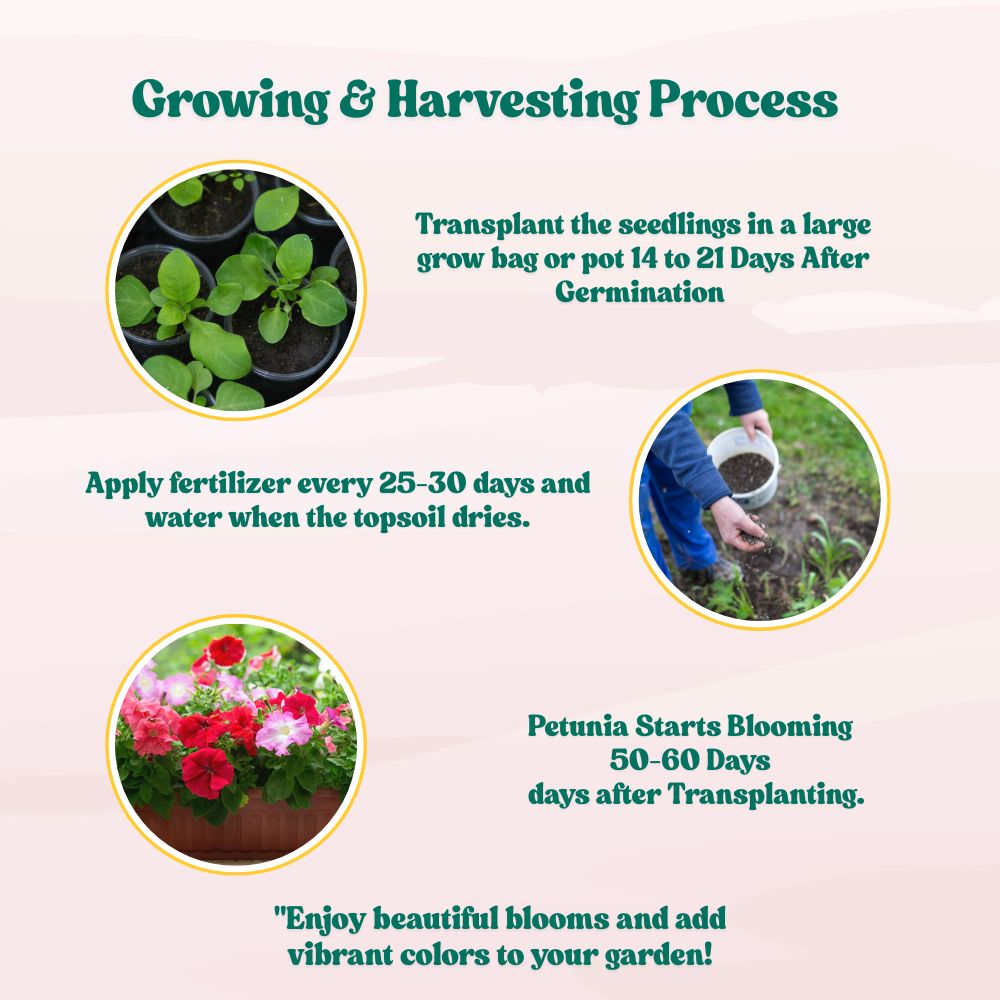 Growing & Harvesting Process

Transplant the seedlings in a large grow bag or pot 14 to 21 Days After Germination

Apply fertilizer every 25-30 days and water when the topsoil dries.

Petunia Starts Blooming
50-60 Days
days after Transplanting.

"Enjoy beautiful blooms and add vibrant colors to your garden!